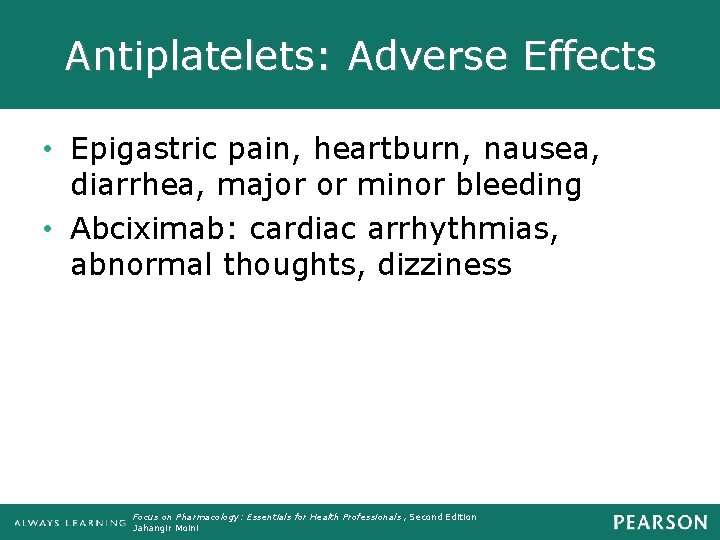 Antiplatelets: Adverse Effects

• Epigastric pain, heartburn, nausea, diarrhea, major or minor bleeding

• Abciximab: cardiac arrhythmias, abnormal thoughts, dizziness

ALWAYS LEARNING

Focus on Pharmacology: Essentials for Health Professionals, Second Edition
Jahangir Moini

PEARSON